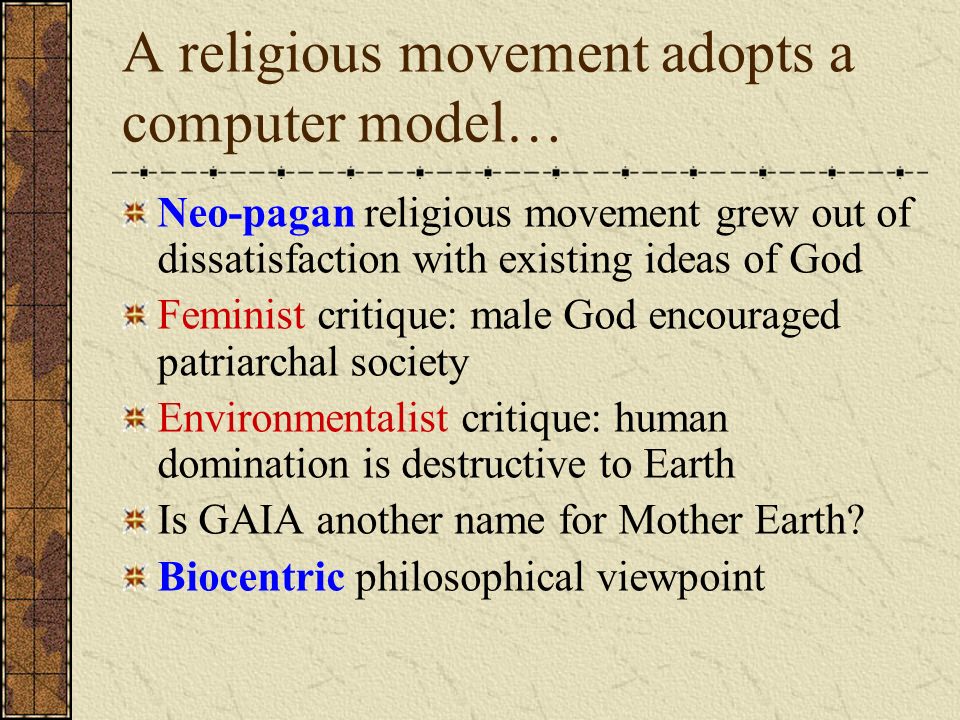 A religious movement adopts a computer model…

Neo-pagan religious movement grew out of dissatisfaction with existing ideas of God

Feminist critique: male God encouraged patriarchal society

Environmentalist critique: human domination is destructive to Earth

Is GAIA another name for Mother Earth?

Biocentric philosophical viewpoint